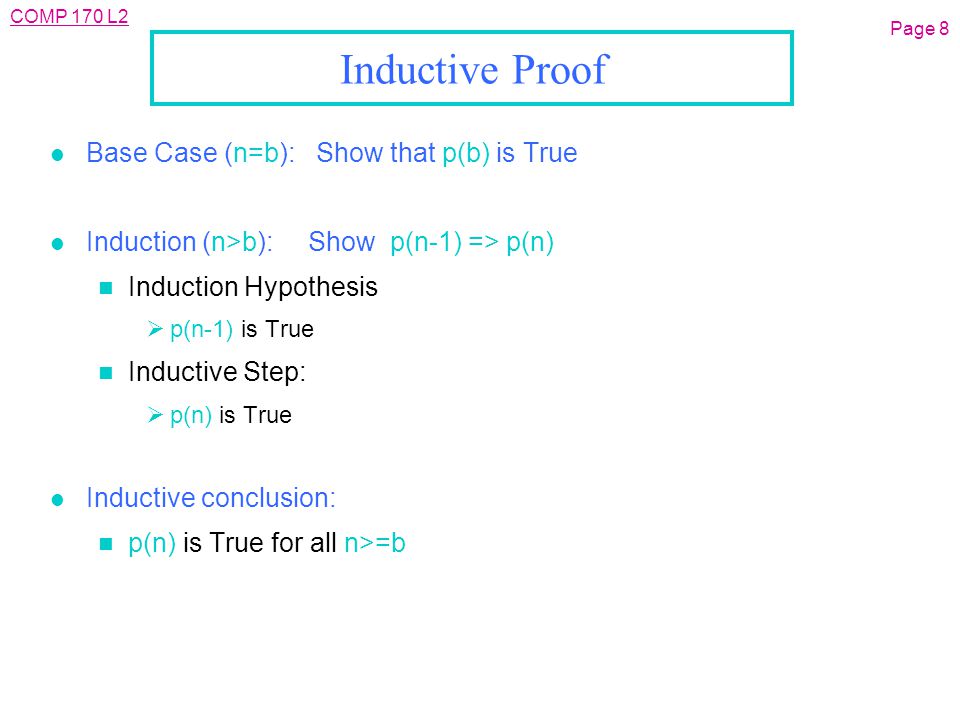 COMP 170 L2

Page 8

Inductive Proof

- Base Case (n=b): Show that p(b) is True

- Induction (n>b): Show p(n-1) => p(n)
  - Induction Hypothesis
    - p(n-1) is True
  - Inductive Step:
    - p(n) is True

- Inductive conclusion:
  - p(n) is True for all n>=b